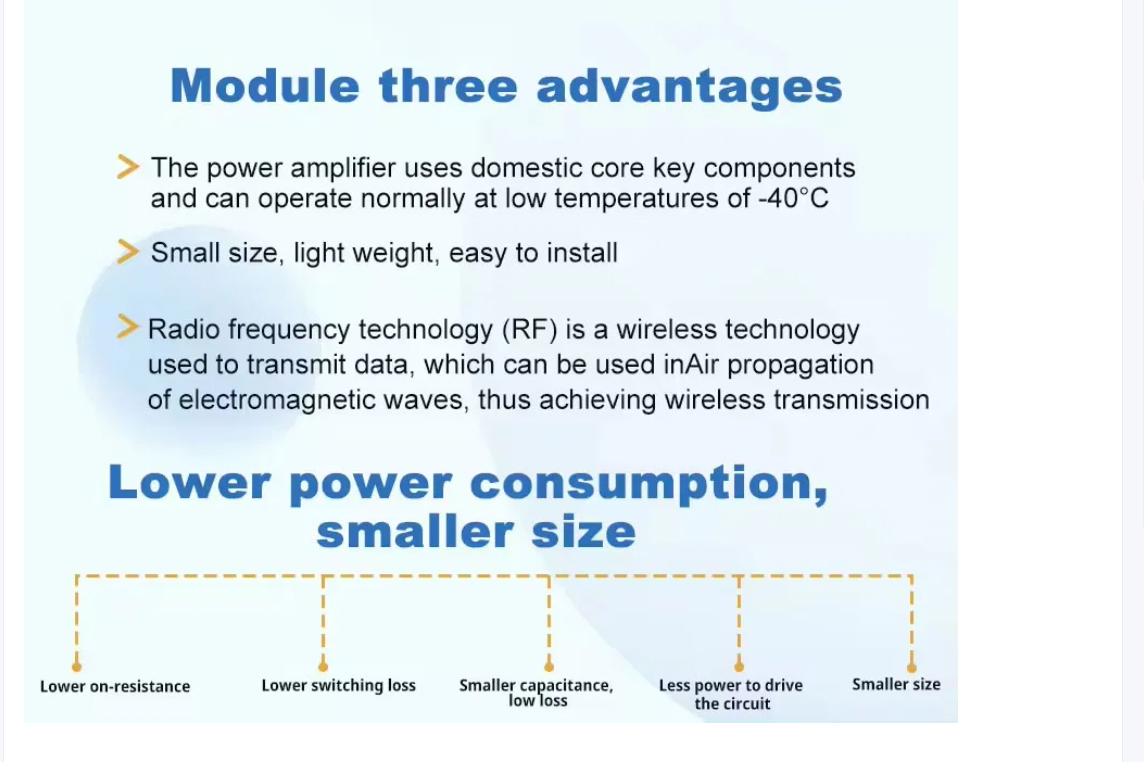 Module three advantages

The power amplifier uses domestic core key components and can operate normally at low temperatures of -40°C

Small size, light weight, easy to install

Radio frequency technology (RF) is a wireless technology used to transmit data, which can be used inAir propagation of electromagnetic waves, thus achieving wireless transmission

Lower power consumption, smaller size

Lower on-resistance

Lower switching loss

Smaller capacitance, low loss

Less power to drive the circuit

Smaller size